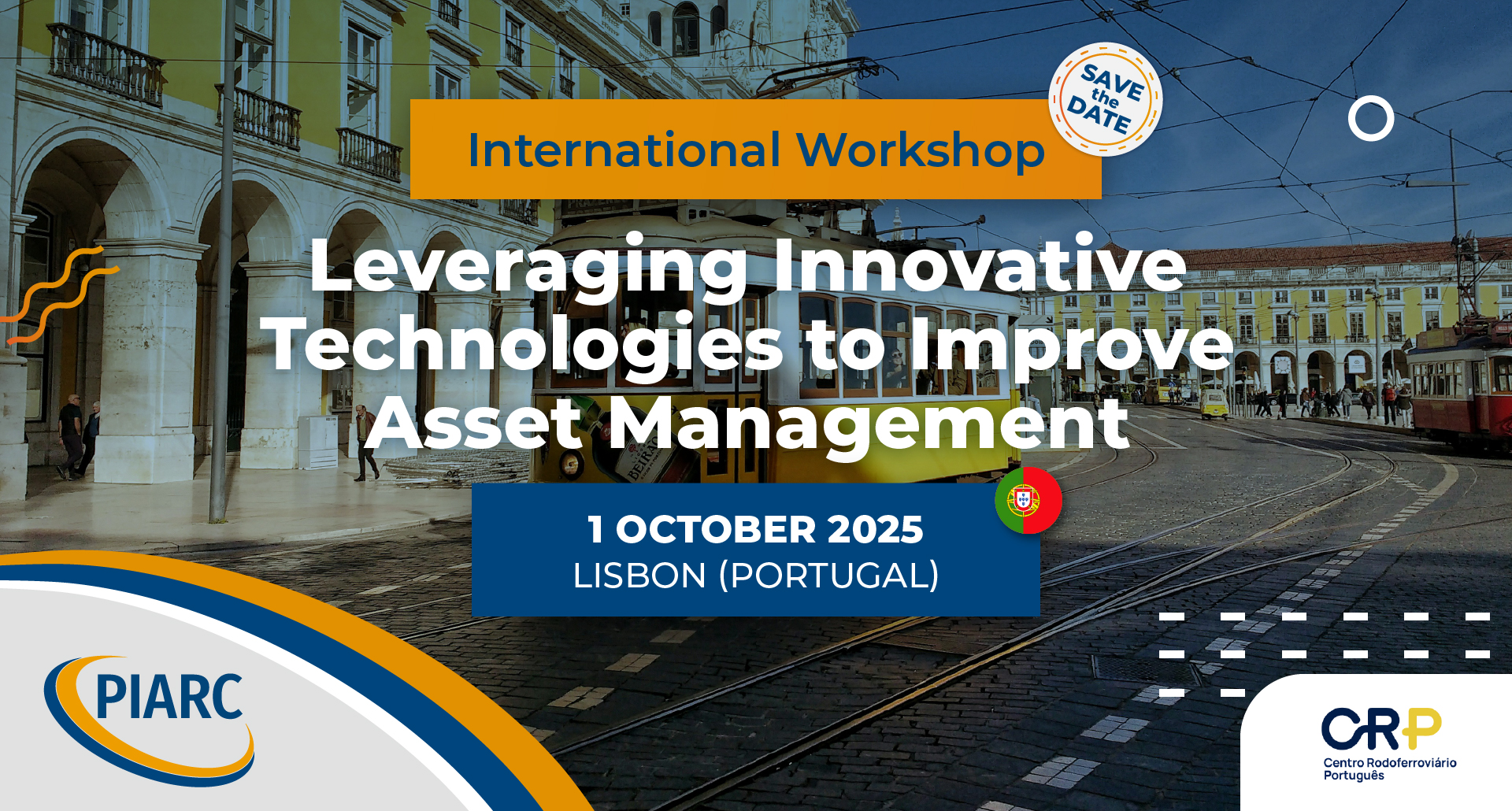 SAVE the DATE

International Workshop

Leveraging Innovative Technologies to Improve Asset Management

1 OCTOBER 2025
LISBON (PORTUGAL)

PIARC

CRP
Centro Rodoferroviário Português